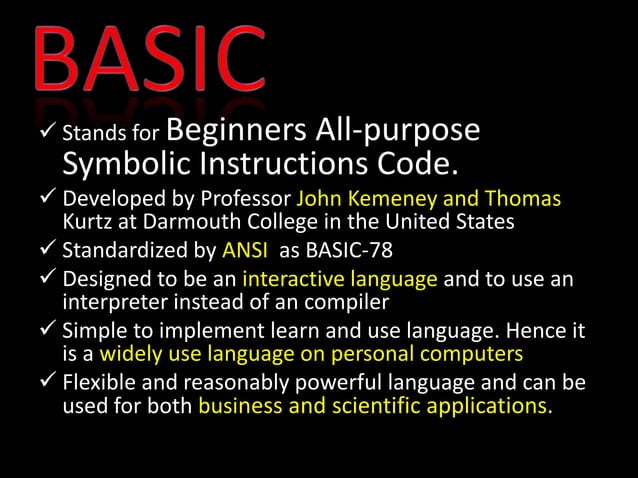 BASIC

✓ Stands for Beginners All-purpose Symbolic Instructions Code.

✓ Developed by Professor John Kemeney and Thomas Kurtz at Darmouth College in the United States

✓ Standardized by ANSI as BASIC-78

✓ Designed to be an interactive language and to use an interpreter instead of an compiler

✓ Simple to implement learn and use language. Hence it is a widely use language on personal computers

✓ Flexible and reasonably powerful language and can be used for both business and scientific applications.